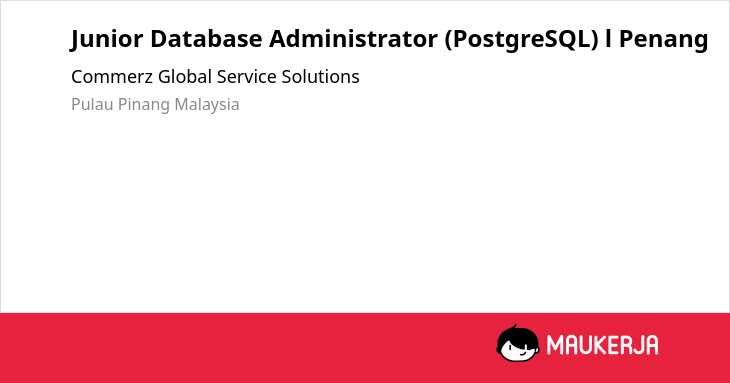 Junior Database Administrator (PostgreSQL) l Penang

Commerz Global Service Solutions

Pulau Pinang Malaysia

MAUKERJA